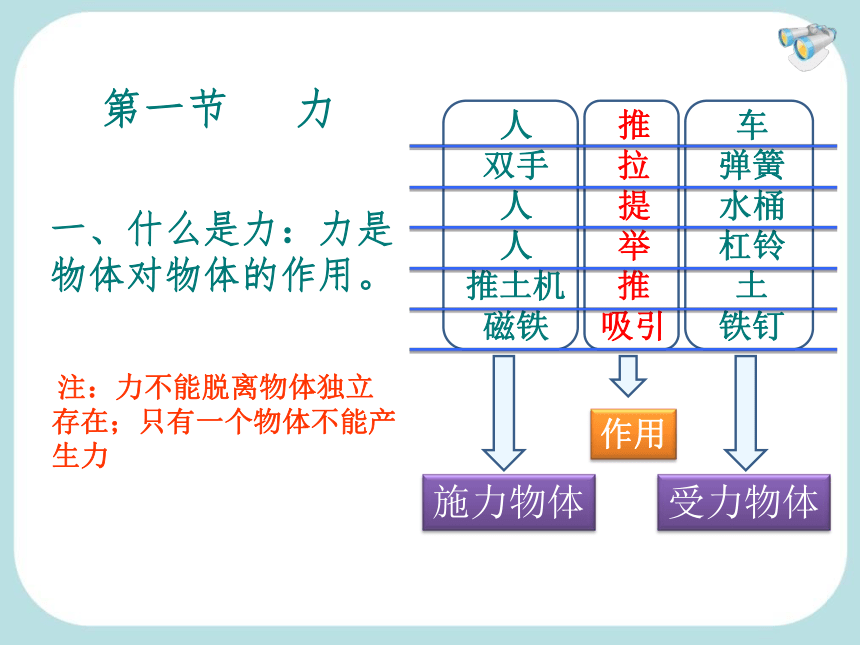 第一节　力

一、什么是力：力是物体对物体的作用。

注：力不能脱离物体独立存在；只有一个物体不能产生力

| 人 | 推 | 车 |
|---|---|---|
| 双手 | 拉 | 弹簧 |
| 人 | 提 | 水桶 |
| 人 | 举 | 杠铃 |
| 推土机 | 推 | 土 |
| 磁铁 | 吸引 | 铁钉 |

作用

施力物体

受力物体